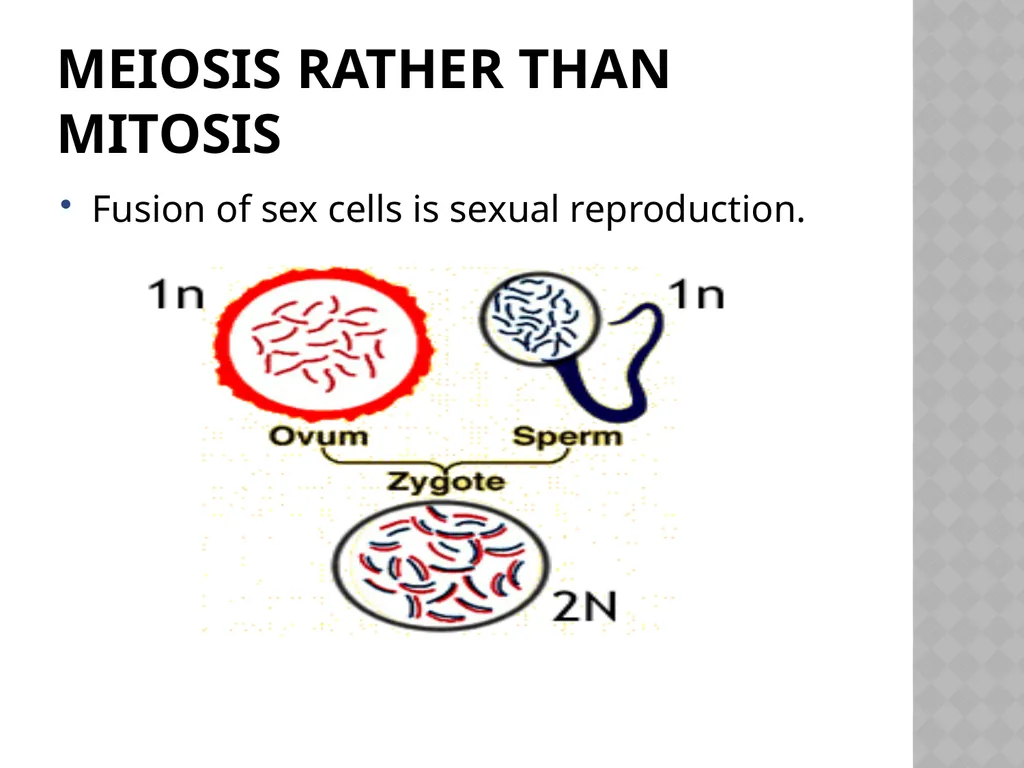 MEIOSIS RATHER THAN MITOSIS

• Fusion of sex cells is sexual reproduction.

1n

1n

Ovum

Sperm

Zygote

2N